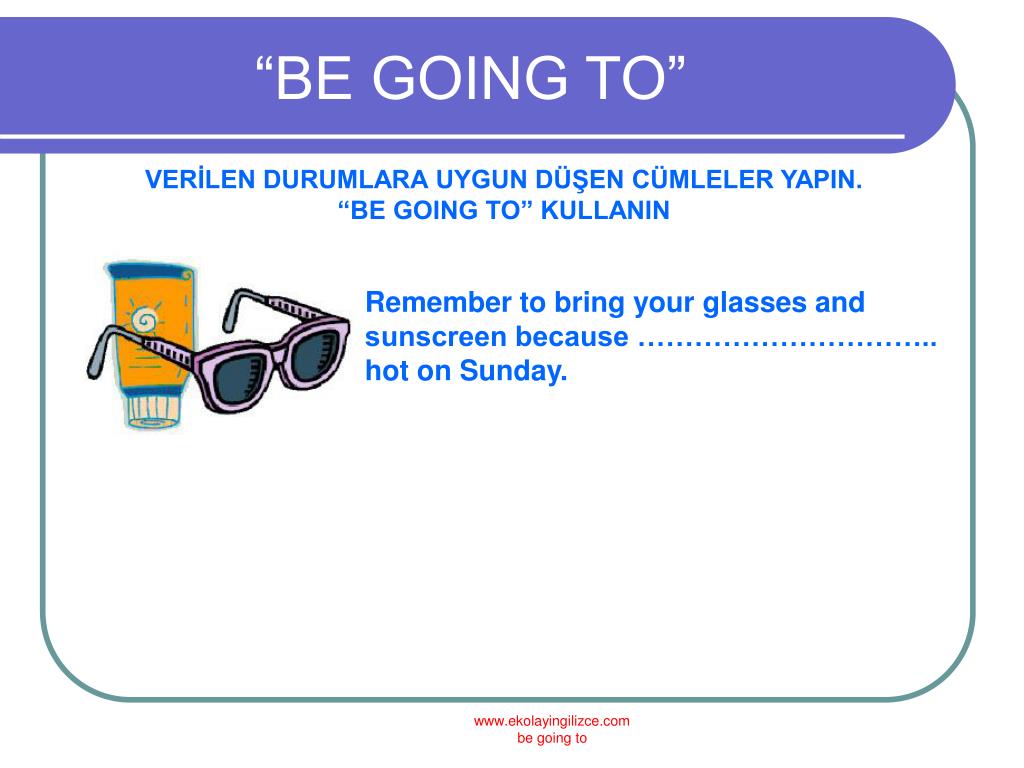 “BE GOING TO”

VERİLEN DURUMLARA UYGUN DÜŞEN CÜMLELER YAPIN.
“BE GOING TO” KULLANIN

Remember to bring your glasses and sunscreen because ………………………….. hot on Sunday.

www.ekolayingilizce.com
be going to